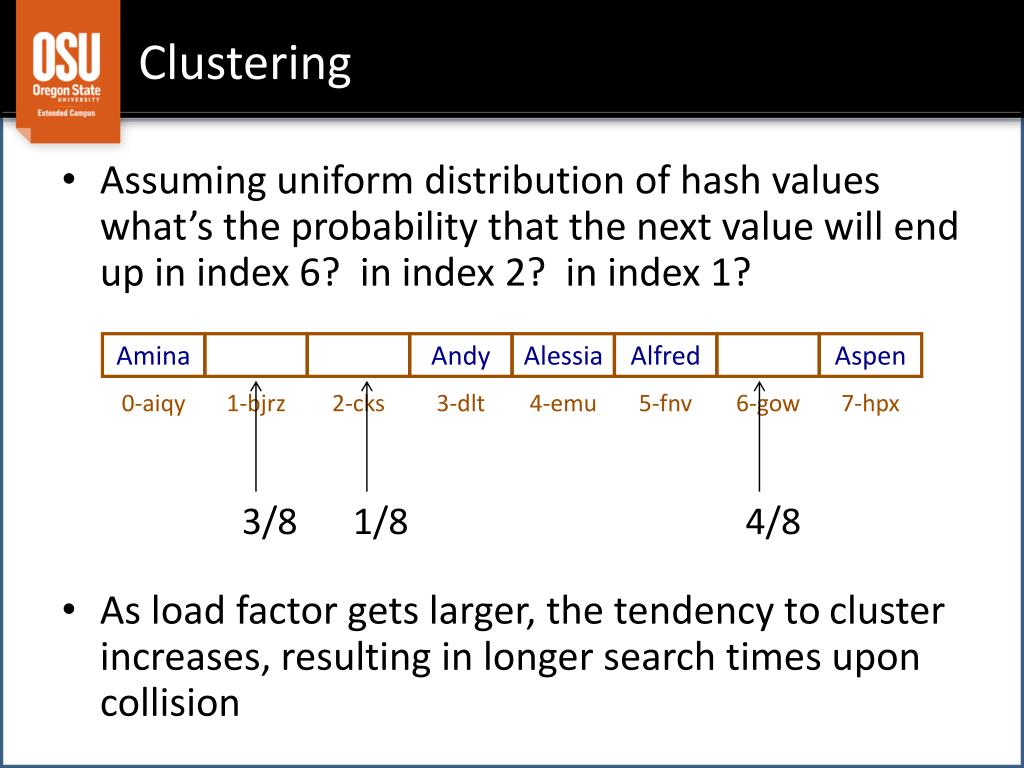 OSU
Oregon State
UNIVERSITY
Extended Campus

Clustering

• Assuming uniform distribution of hash values what's the probability that the next value will end up in index 6? in index 2? in index 1?

| Amina | | | Andy | Alessia | Alfred | | Aspen |
|---|---|---|---|---|---|---|---|
| 0-aiqy | 1-bjrz | 2-cks | 3-dlt | 4-emu | 5-fnv | 6-gow | 7-hpx |

3/8 1/8 4/8

• As load factor gets larger, the tendency to cluster increases, resulting in longer search times upon collision